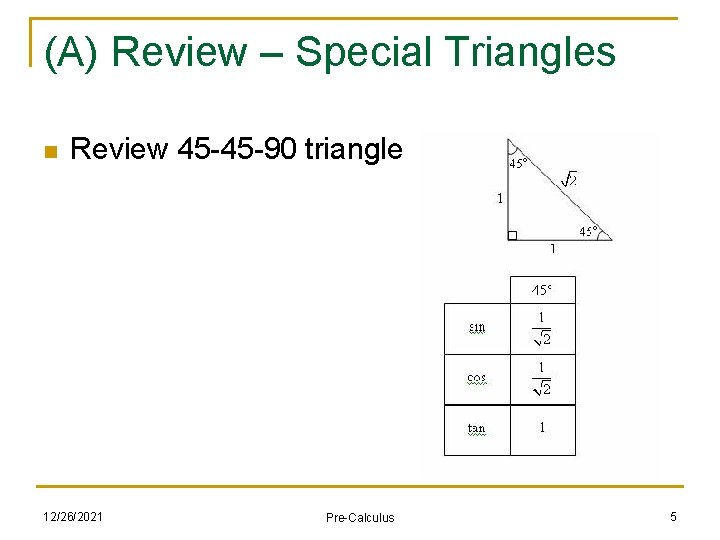 (A) Review – Special Triangles

Review 45-45-90 triangle

45°
$\sqrt{2}$
1
45°
1

| | 45° |
|---|---|
| sin | $\frac{1}{\sqrt{2}}$ |
| cos | $\frac{1}{\sqrt{2}}$ |
| tan | 1 |

12/26/2021
Pre-Calculus
5